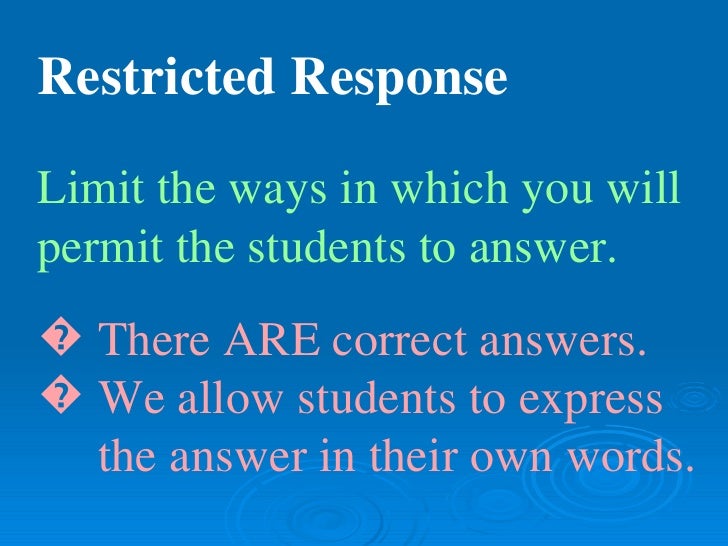 Restricted Response

Limit the ways in which you will permit the students to answer.

� There ARE correct answers.
� We allow students to express the answer in their own words.